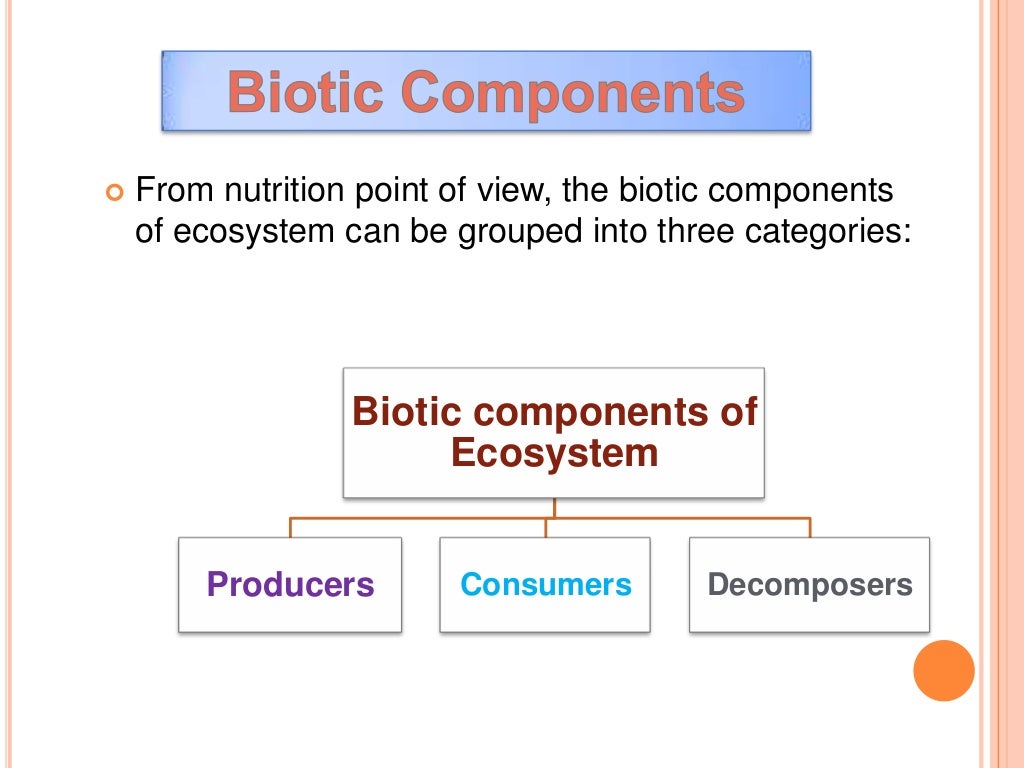 Biotic Components

From nutrition point of view, the biotic components of ecosystem can be grouped into three categories:

Biotic components of Ecosystem

Producers

Consumers

Decomposers